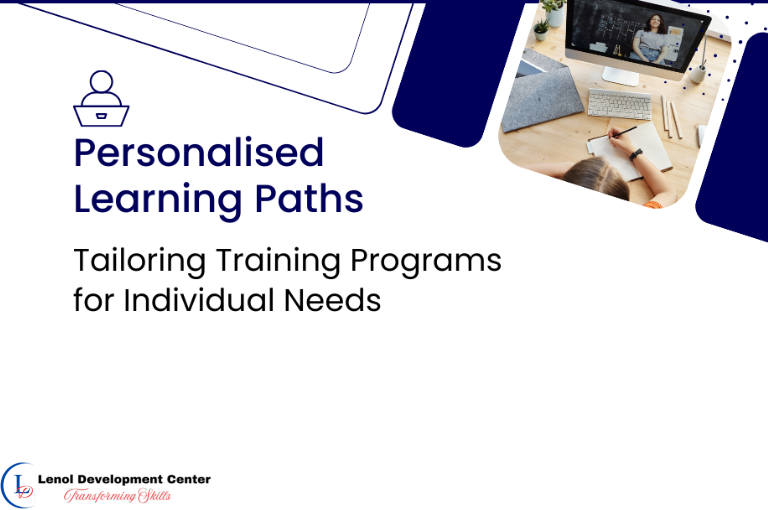 Personalised Learning Paths

Tailoring Training Programs for Individual Needs

LD
Lenol Development Center
Transforming Skills